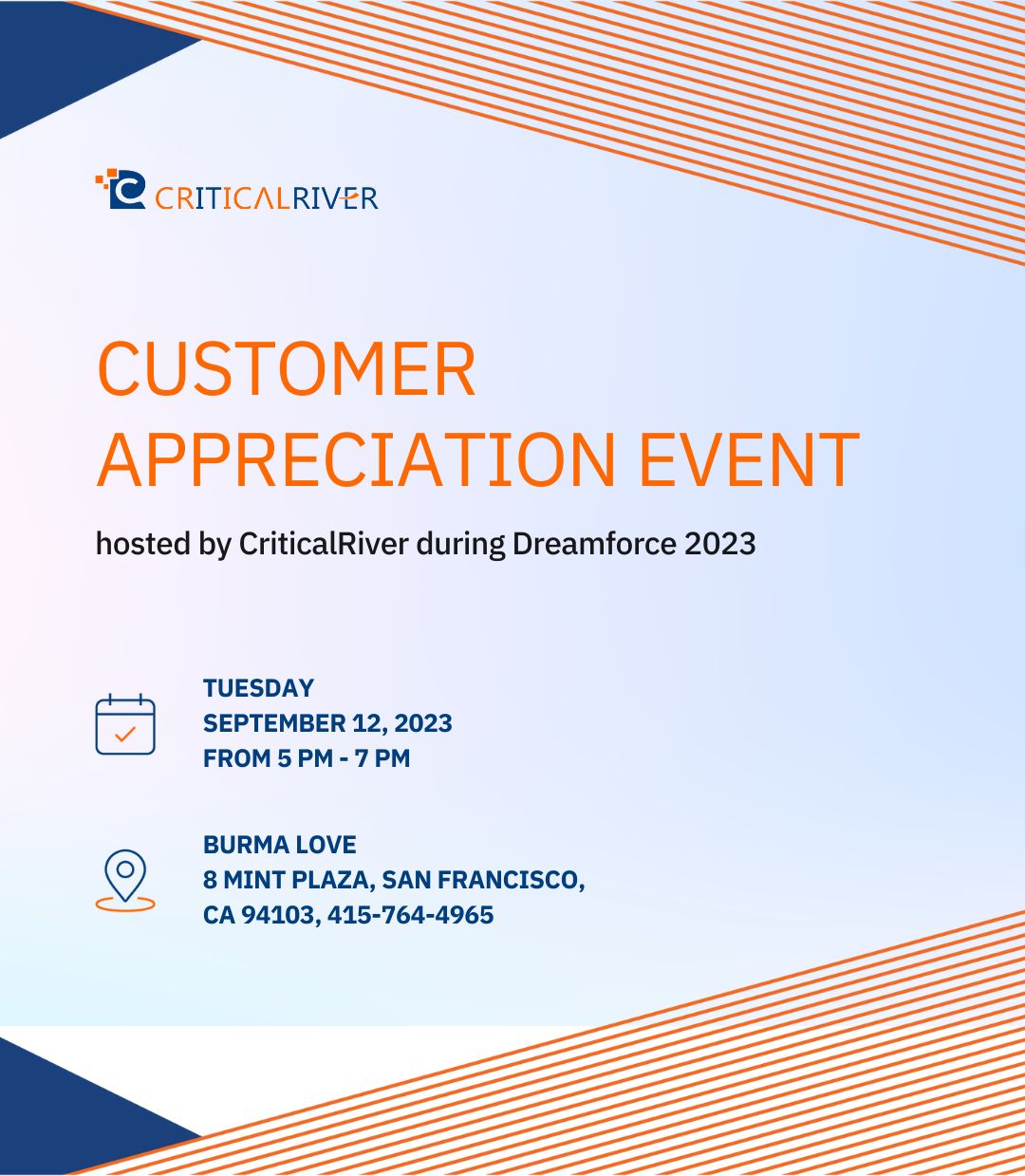 CRITICALRIVER

CUSTOMER APPRECIATION EVENT

hosted by CriticalRiver during Dreamforce 2023

TUESDAY
SEPTEMBER 12, 2023
FROM 5 PM - 7 PM

BURMA LOVE
8 MINT PLAZA, SAN FRANCISCO, CA 94103, 415-764-4965